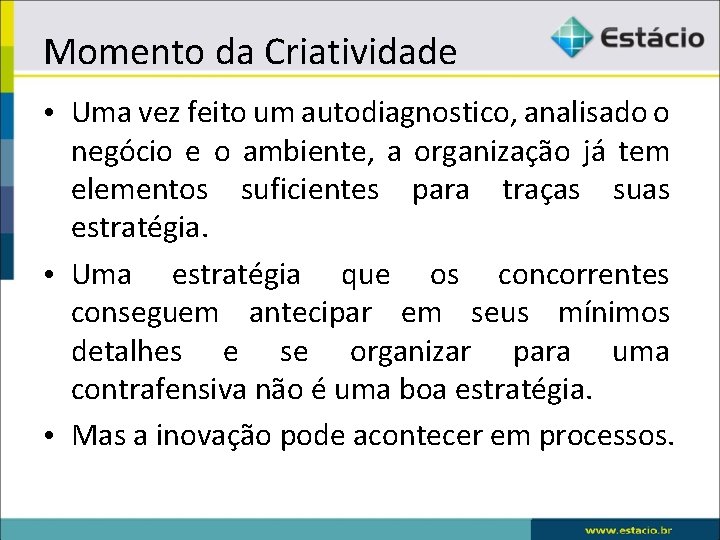 Momento da Criatividade

Estácio

• Uma vez feito um autodiagnostico, analisado o negócio e o ambiente, a organização já tem elementos suficientes para traças suas estratégia.

• Uma estratégia que os concorrentes conseguem antecipar em seus mínimos detalhes e se organizar para uma contrafensiva não é uma boa estratégia.

• Mas a inovação pode acontecer em processos.

www.estacio.br